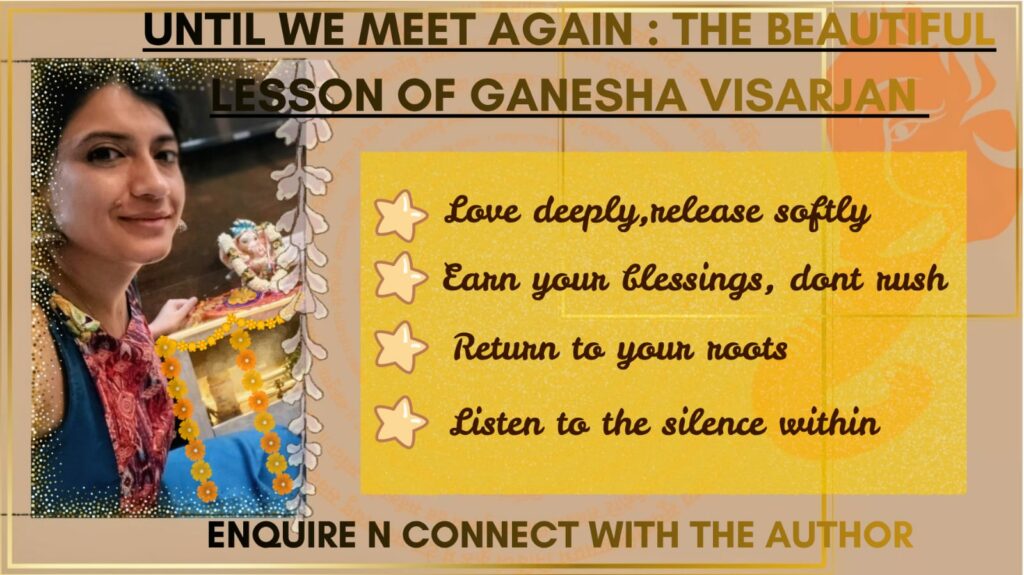 UNTIL WE MEET AGAIN : THE BEAUTIFUL LESSON OF GANESHA VISARJAN

Love deeply,release softly

Earn your blessings, dont rush

Return to your roots

Listen to the silence within

ENQUIRE N CONNECT WITH THE AUTHOR